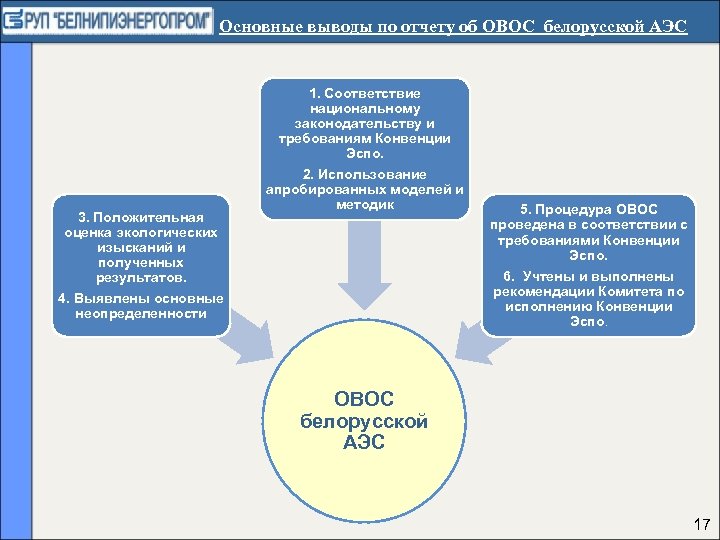 РУП "БЕЛНИПИЭНЕРГОПРОМ"

Основные выводы по отчету об ОВОС белорусской АЭС

1. Соответствие национальному законодательству и требованиям Конвенции Эспо.

2. Использование апробированных моделей и методик

3. Положительная оценка экологических изысканий и полученных результатов.

4. Выявлены основные неопределенности

5. Процедура ОВОС проведена в соответствии с требованиями Конвенции Эспо.

6. Учтены и выполнены рекомендации Комитета по исполнению Конвенции Эспо.

ОВОС белорусской АЭС

17